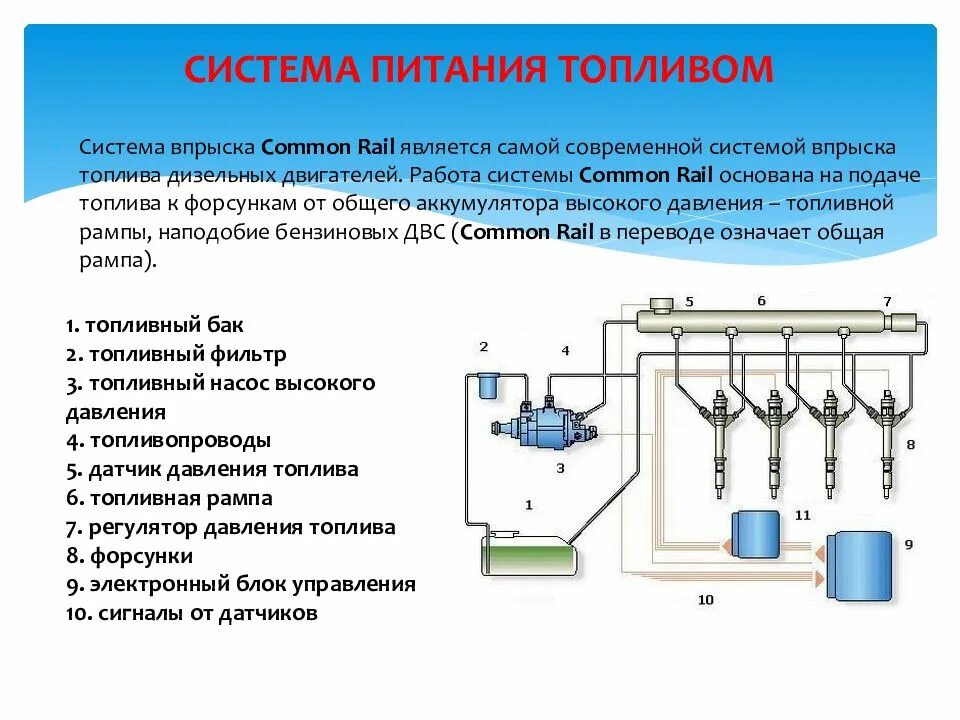 СИСТЕМА ПИТАНИЯ ТОПЛИВОМ

Система впрыска Common Rail является самой современной системой впрыска топлива дизельных двигателей. Работа системы Common Rail основана на подаче топлива к форсункам от общего аккумулятора высокого давления – топливной рампы, наподобие бензиновых ДВС (Common Rail в переводе означает общая рампа).

1. топливный бак
2. топливный фильтр
3. топливный насос высокого давления
4. топливопроводы
5. датчик давления топлива
6. топливная рампа
7. регулятор давления топлива
8. форсунки
9. электронный блок управления
10. сигналы от датчиков

5
6
7
2
4
3
8
1
11
9
10